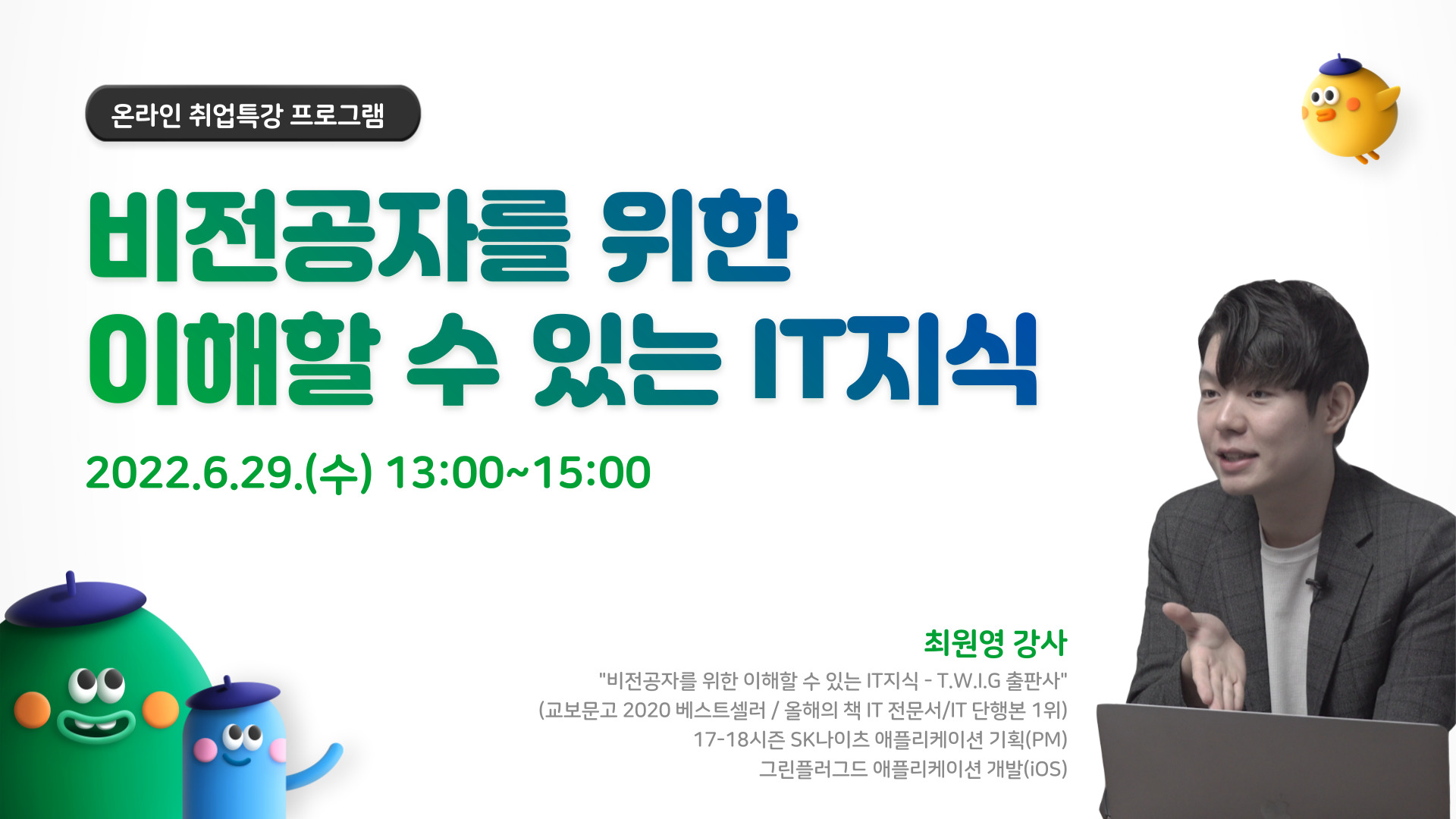 온라인 취업특강 프로그램

비전공자를 위한 이해할 수 있는 IT지식

2022.6.29.(수) 13:00~15:00

최원영 강사

"비전공자를 위한 이해할 수 있는 IT지식 - T.W.I.G 출판사"
(교보문고 2020 베스트셀러 / 올해의 책 IT 전문서/IT 단행본 1위)
17-18시즌 SK나이츠 애플리케이션 기획(PM)
그린플러그드 애플리케이션 개발(iOS)